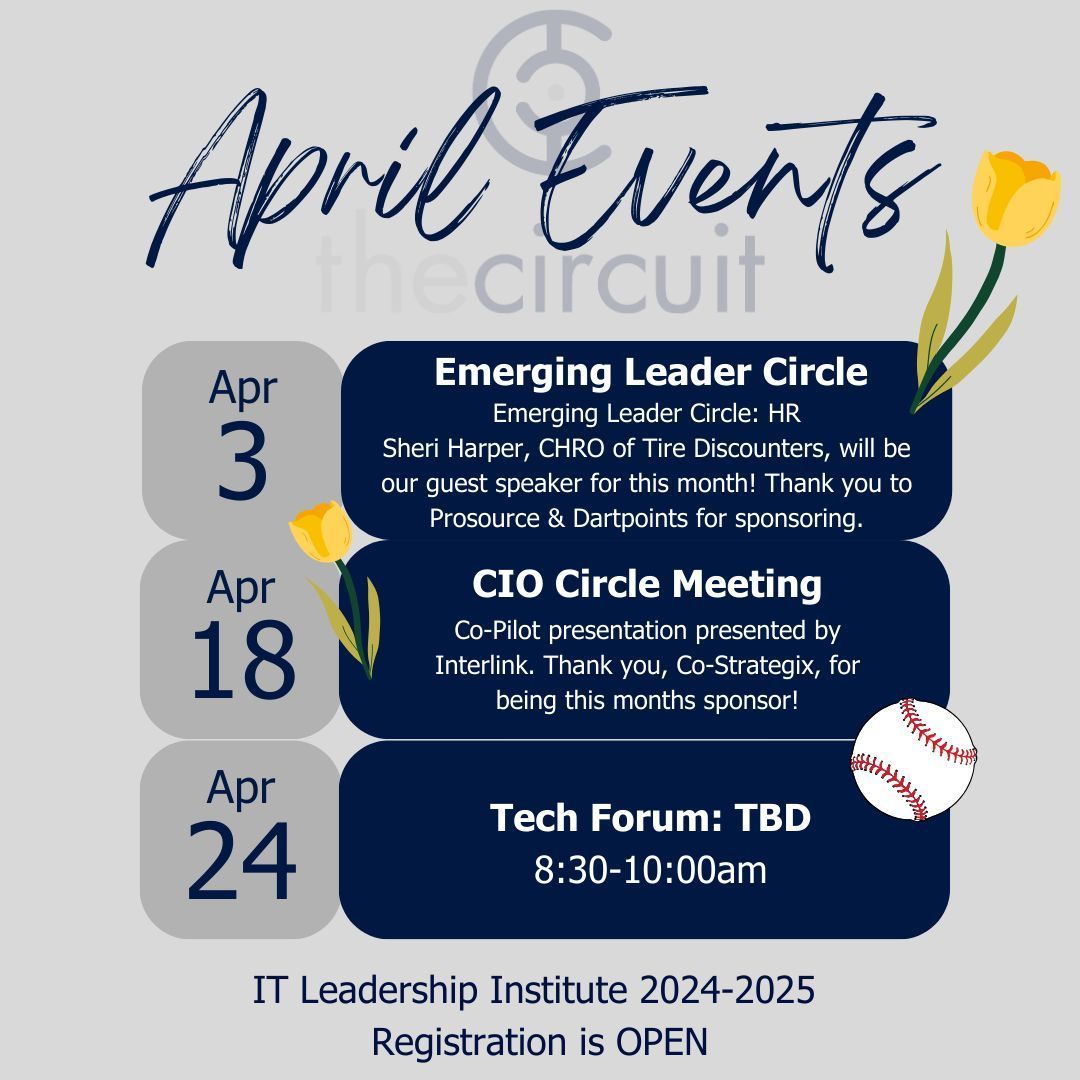 April Events

thecircuit

Apr
3

Emerging Leader Circle
Emerging Leader Circle: HR
Sheri Harper, CHRO of Tire Discounters, will be our guest speaker for this month! Thank you to Prosource & Dartpoints for sponsoring.

Apr
18

CIO Circle Meeting
Co-Pilot presentation presented by Interlink. Thank you, Co-Strategix, for being this months sponsor!

Apr
24

Tech Forum: TBD
8:30-10:00am

IT Leadership Institute 2024-2025
Registration is OPEN